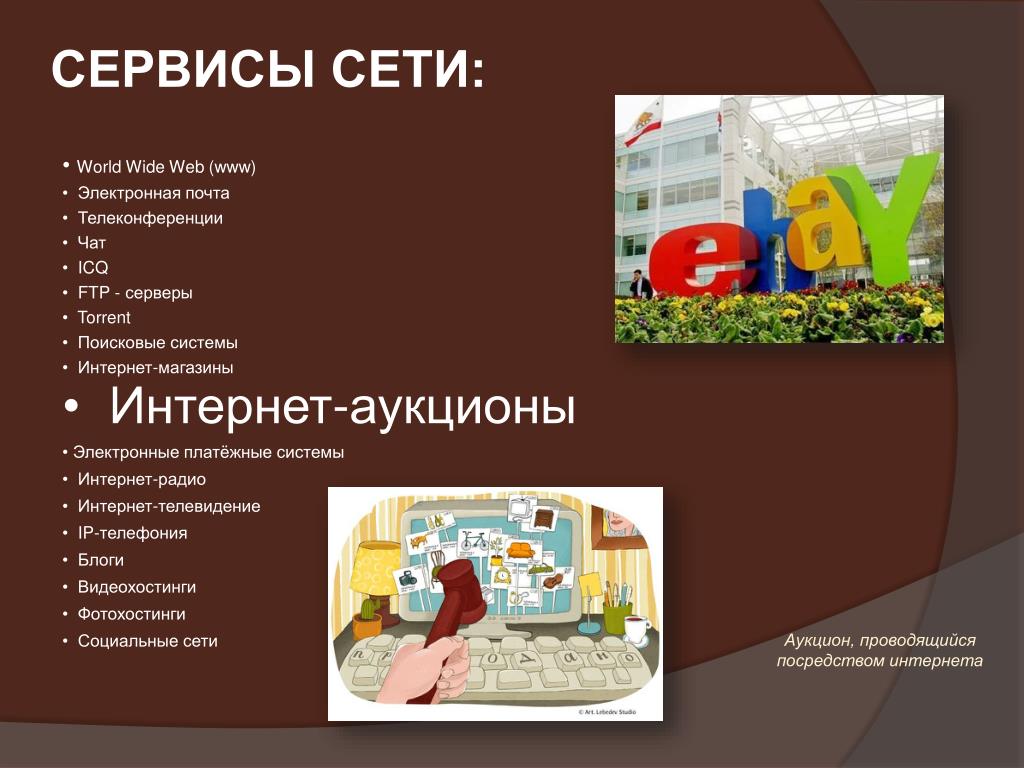 СЕРВИСЫ СЕТИ:

• World Wide Web (www)
• Электронная почта
• Телеконференции
• Чат
• ICQ
• FTP - серверы
• Torrent
• Поисковые системы
• Интернет-магазины
• Интернет-аукционы
• Электронные платёжные системы
• Интернет-радио
• Интернет-телевидение
• IP-телефония
• Блоги
• Видеохостинги
• Фотохостинги
• Социальные сети

ebay

© Art. Lebedev Studio

Аукцион, проводящийся посредством интернета